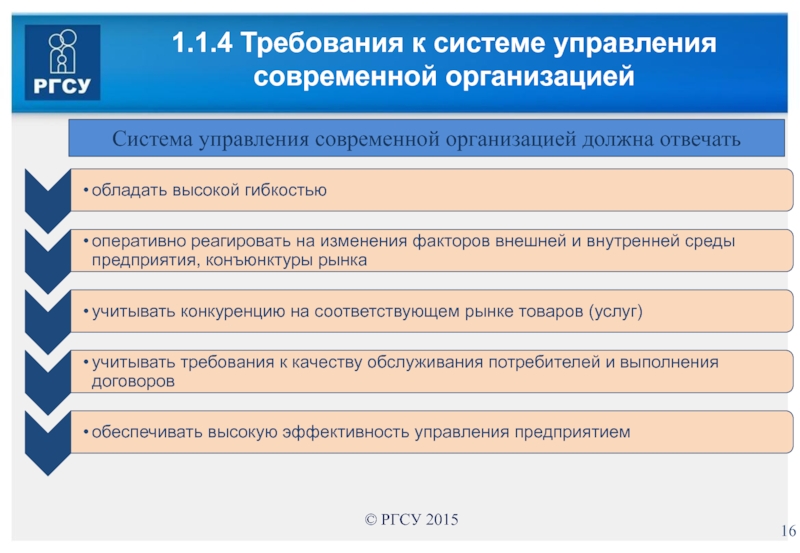 РГСУ

1.1.4 Требования к системе управления современной организацией

Система управления современной организацией должна отвечать

• обладать высокой гибкостью

• оперативно реагировать на изменения факторов внешней и внутренней среды предприятия, конъюнктуры рынка

• учитывать конкуренцию на соответствующем рынке товаров (услуг)

• учитывать требования к качеству обслуживания потребителей и выполнения договоров

• обеспечивать высокую эффективность управления предприятием

© РГСУ 2015

16